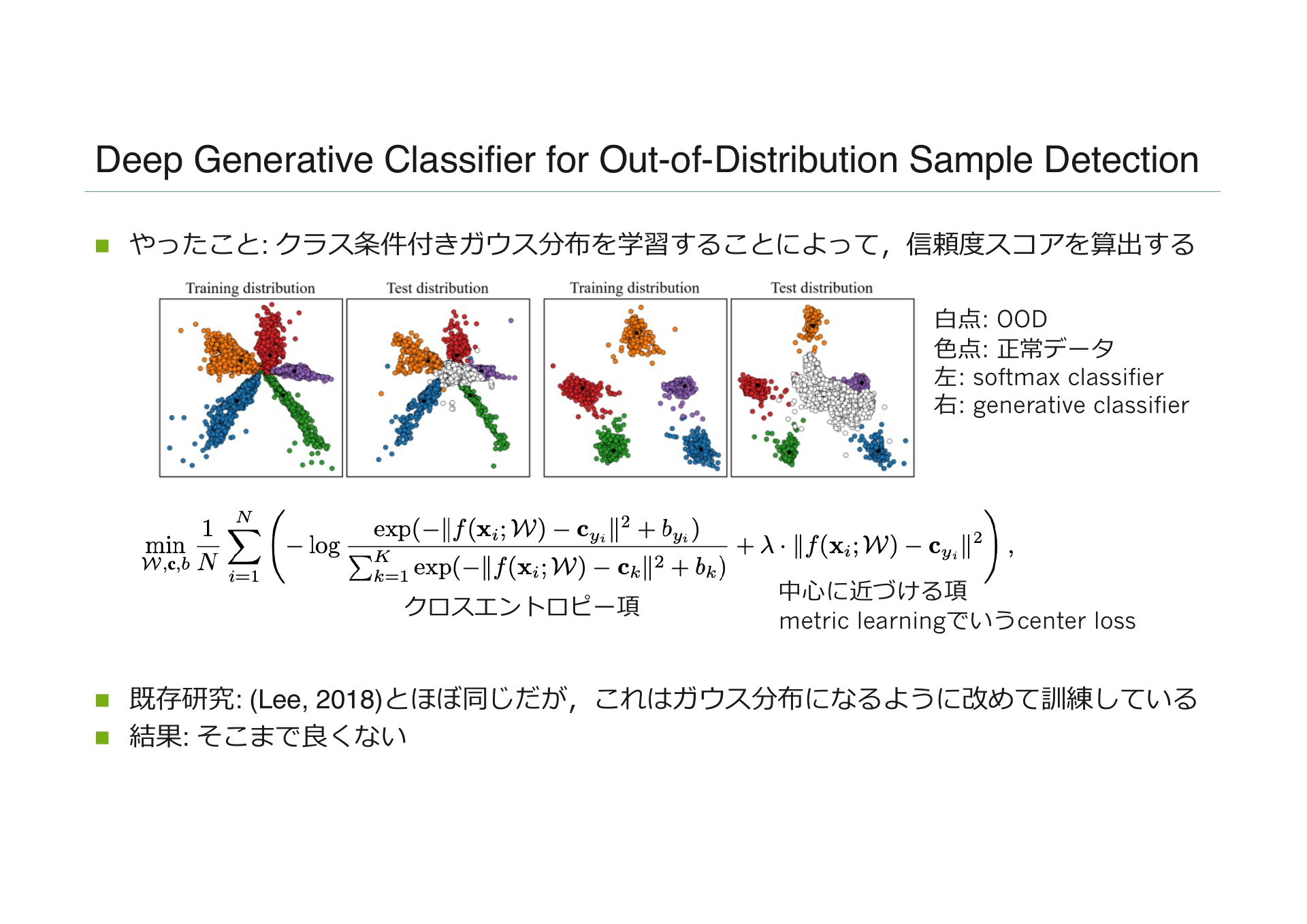 Deep Generative Classifier for Out-of-Distribution Sample Detection

やったこと: クラス条件付きガウス分布を学習することによって，信頼度スコアを算出する

Training distribution

Test distribution

Training distribution

Test distribution

白点: OOD
色点: 正常データ
左: softmax classifier
右: generative classifier

$\min_{\mathcal{W},\mathbf{c},b} \frac{1}{N} \sum_{i=1}^{N} \left( -\log \frac{\exp(-\|f(\mathbf{x}_i;\mathcal{W}) - \mathbf{c}_{y_i}\|^2 + b_{y_i})}{\sum_{k=1}^{K} \exp(-\|f(\mathbf{x}_i;\mathcal{W}) - \mathbf{c}_k\|^2 + b_k)} + \lambda \cdot \|f(\mathbf{x}_i;\mathcal{W}) - \mathbf{c}_{y_i}\|^2 \right),$

クロスエントロピー項

中心に近づける項
metric learningでいうcenter loss

既存研究: (Lee, 2018)とほぼ同じだが，これはガウス分布になるように改めて訓練している
結果: そこまで良くない